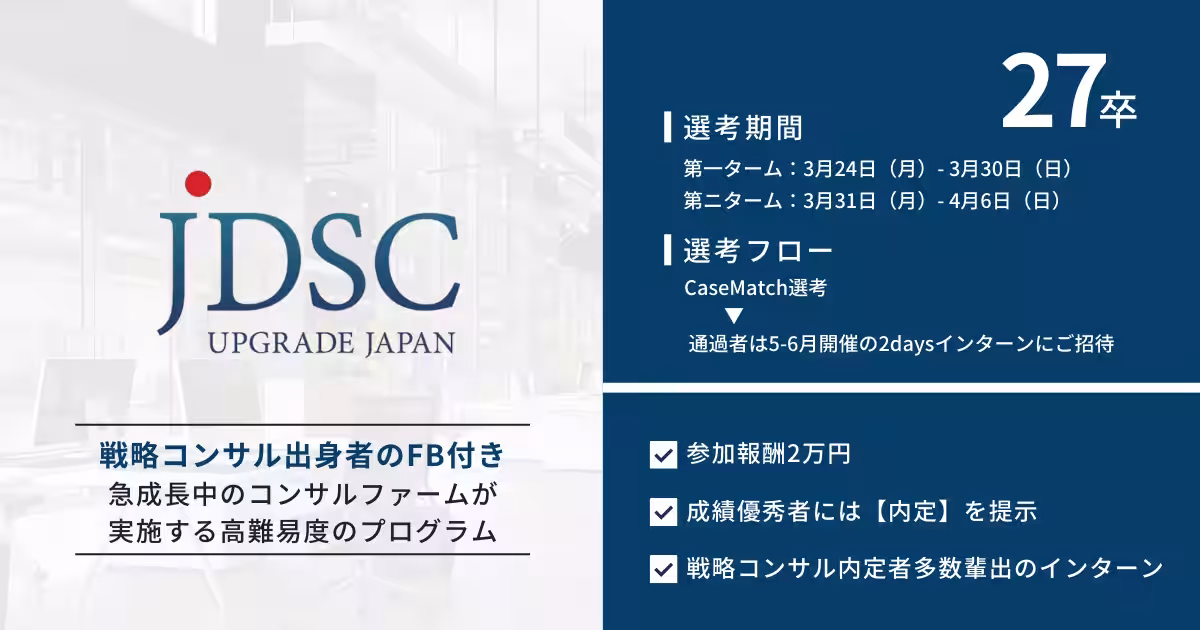 JDSC
UPGRADE JAPAN

戦略コンサル出身者のFB付き
急成長中のコンサルファームが
実施する高難易度のプログラム

27卒

選考期間
第一ターム：3月24日（月）- 3月30日（日）
第二ターム：3月31日（月）- 4月6日（日）

選考フロー
CaseMatch選考
▼
通過者は5-6月開催の2daysインターンにご招待

参加報酬2万円

成績優秀者には【内定】を提示

戦略コンサル内定者多数輩出のインターン